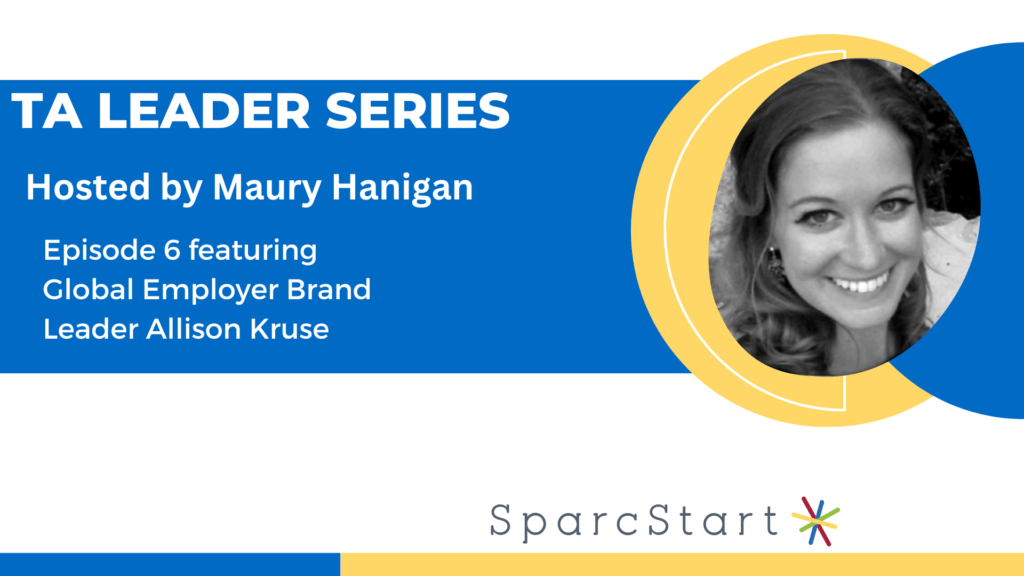 TA LEADER SERIES

Hosted by Maury Hanigan

Episode 6 featuring Global Employer Brand Leader Allison Kruse

SparcStart